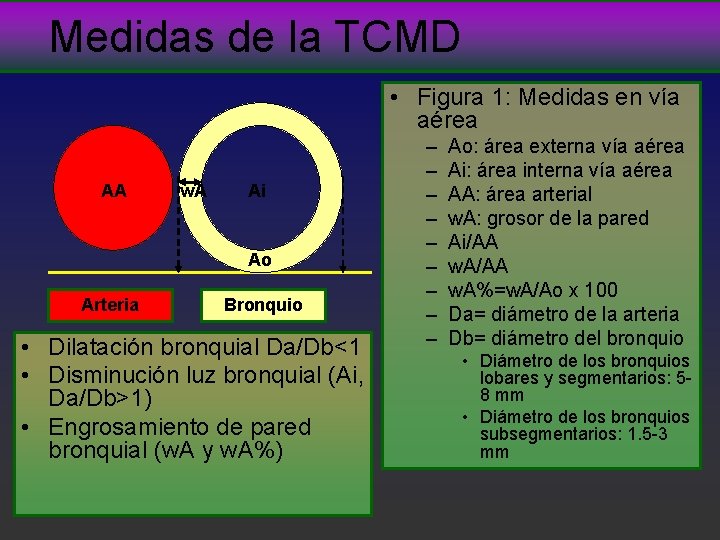 Medidas de la TCMD

AA

wA

Ai

Ao

Arteria

Bronquio

• Dilatación bronquial Da/Db<1
• Disminución luz bronquial (Ai, Da/Db>1)
• Engrosamiento de pared bronquial (wA y wA%)

• Figura 1: Medidas en vía aérea
– Ao: área externa vía aérea
– Ai: área interna vía aérea
– AA: área arterial
– wA: grosor de la pared
– Ai/AA
– wA/AA
– wA%=wA/Ao x 100
– Da= diámetro de la arteria
– Db= diámetro del bronquio
• Diámetro de los bronquios lobares y segmentarios: 5-8 mm
• Diámetro de los bronquios subsegmentarios: 1.5-3 mm